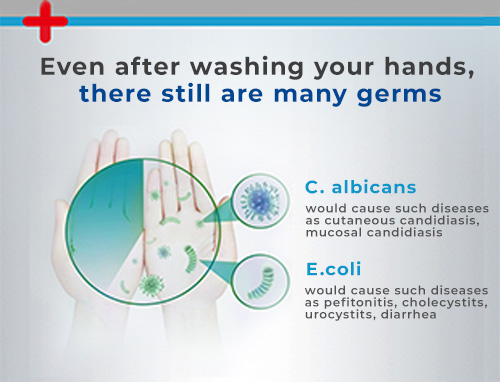 Even after washing your hands, there still are many germs

C. albicans

would cause such diseases as cutaneous candidiasis, mucosal candidiasis

E.coli

would cause such diseases as pefitonitis, cholecystits, urocystits, diarrhea